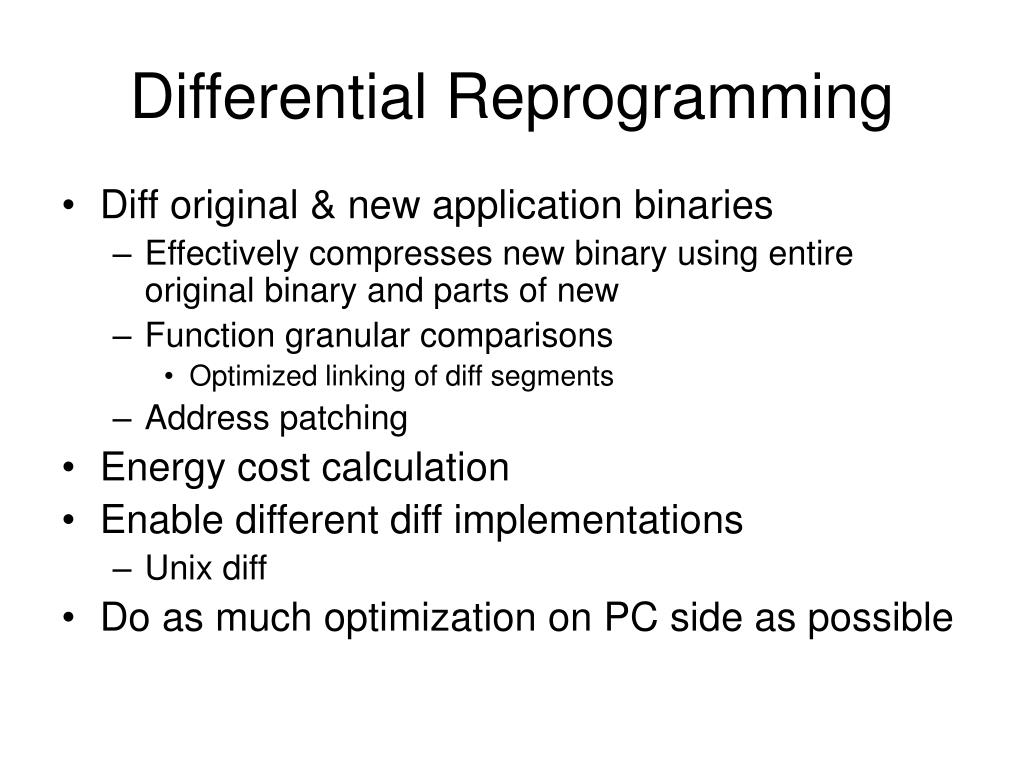 Differential Reprogramming

• Diff original & new application binaries
– Effectively compresses new binary using entire original binary and parts of new
– Function granular comparisons
• Optimized linking of diff segments
– Address patching
• Energy cost calculation
• Enable different diff implementations
– Unix diff
• Do as much optimization on PC side as possible